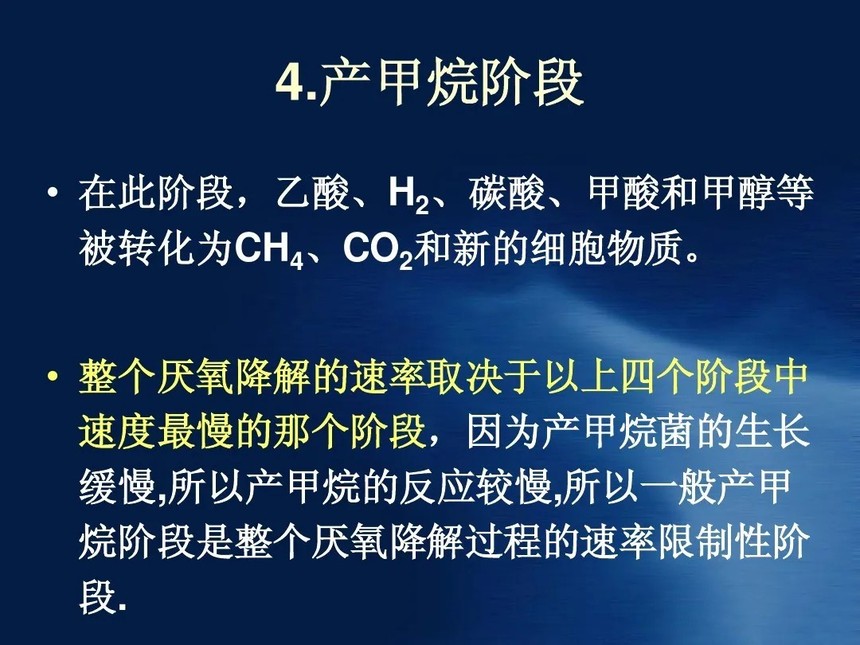 4.产甲烷阶段

• 在此阶段，乙酸、$H_2$、碳酸、甲酸和甲醇等被转化为$CH_4$、$CO_2$和新的细胞物质。

• 整个厌氧降解的速率取决于以上四个阶段中速度最慢的那个阶段，因为产甲烷菌的生长缓慢,所以产甲烷的反应较慢,所以一般产甲烷阶段是整个厌氧降解过程的速率限制性阶段.